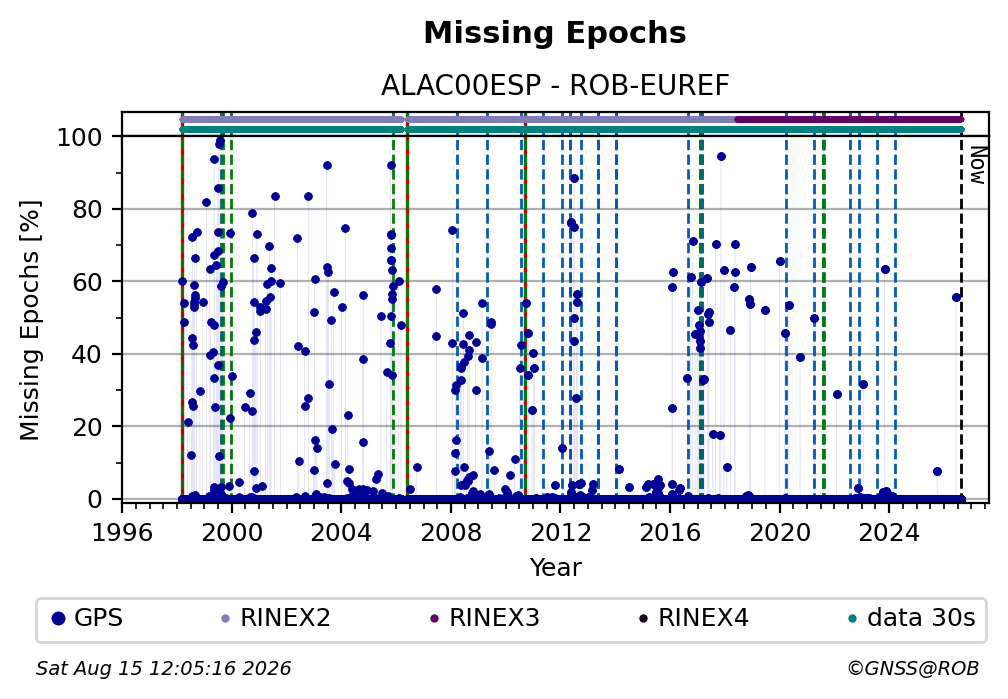 Missing Epochs
ALAC00ESP - ROB-EUREF

Missing Epochs [%]
100
80
60
40
20
0

Now

1996 2000 2004 2008 2012 2016 2020 2024
Year

GPS RINEX2 RINEX3 RINEX4 data 30s

Sat Aug 15 12:05:16 2026
©GNSS@ROB